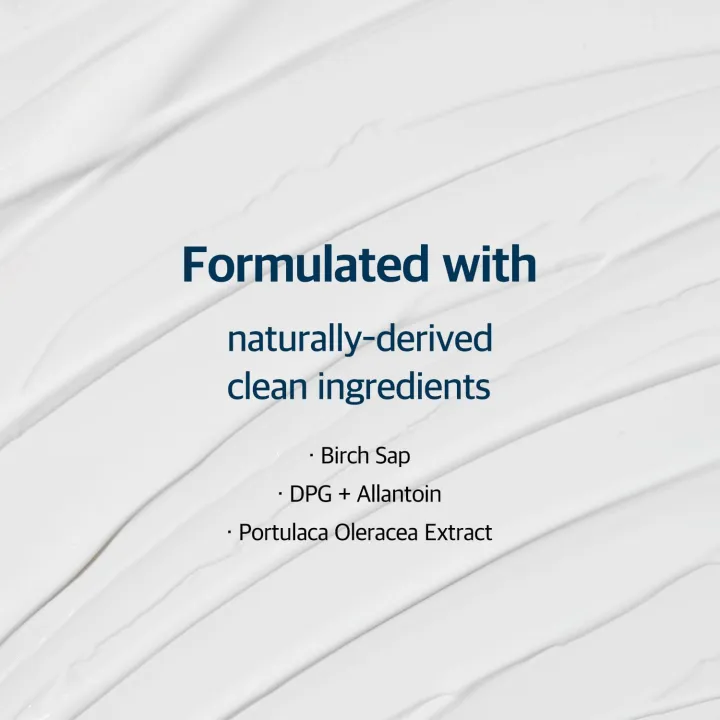 Formulated with

naturally-derived clean ingredients

· Birch Sap
· DPG + Allantoin
· Portulaca Oleracea Extract